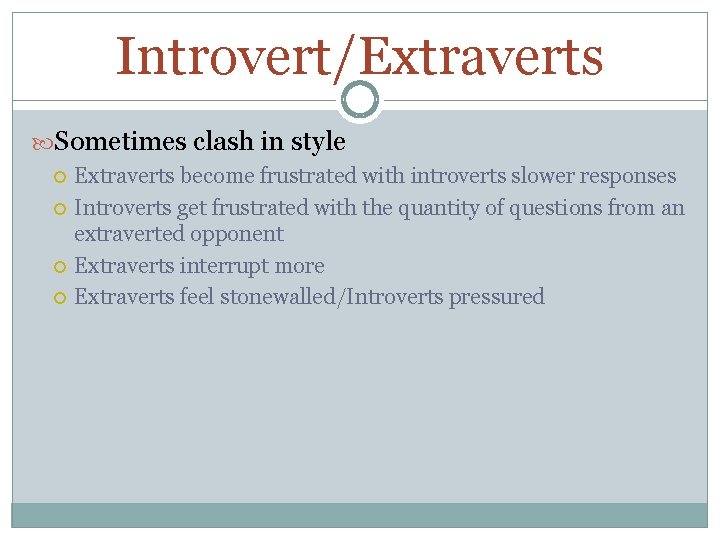 Introvert/Extraverts

Sometimes clash in style

Extraverts become frustrated with introverts slower responses

Introverts get frustrated with the quantity of questions from an extraverted opponent

Extraverts interrupt more

Extraverts feel stonewalled/Introverts pressured